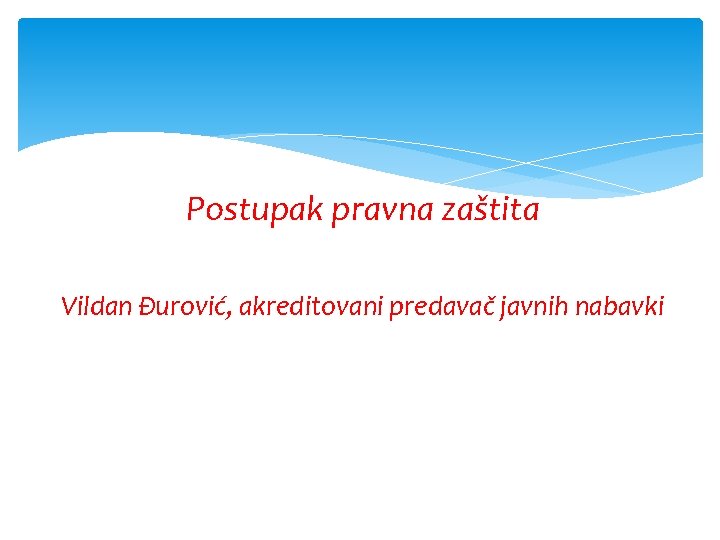 Postupak pravna zaštita

Vildan Đurović, akreditovani predavač javnih nabavki